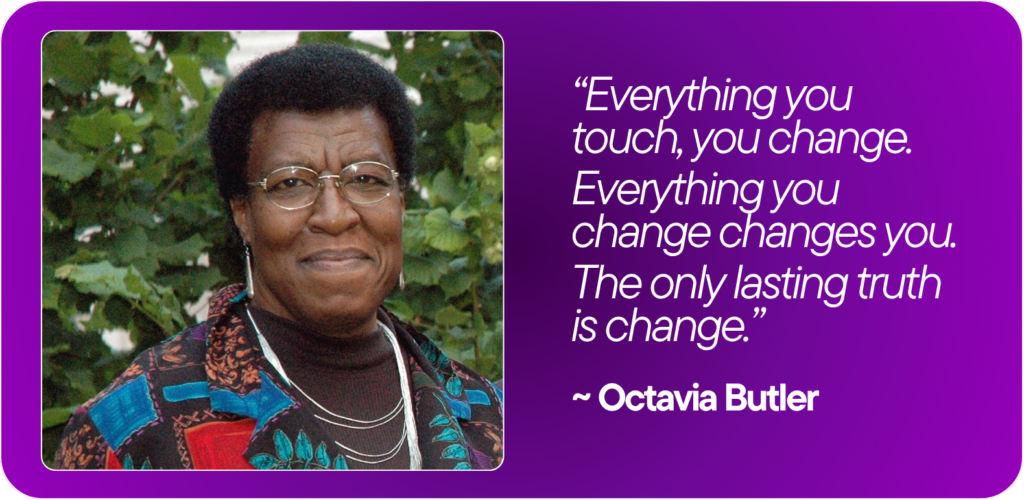 “Everything you touch, you change. Everything you change changes you. The only lasting truth is change.”

~ Octavia Butler